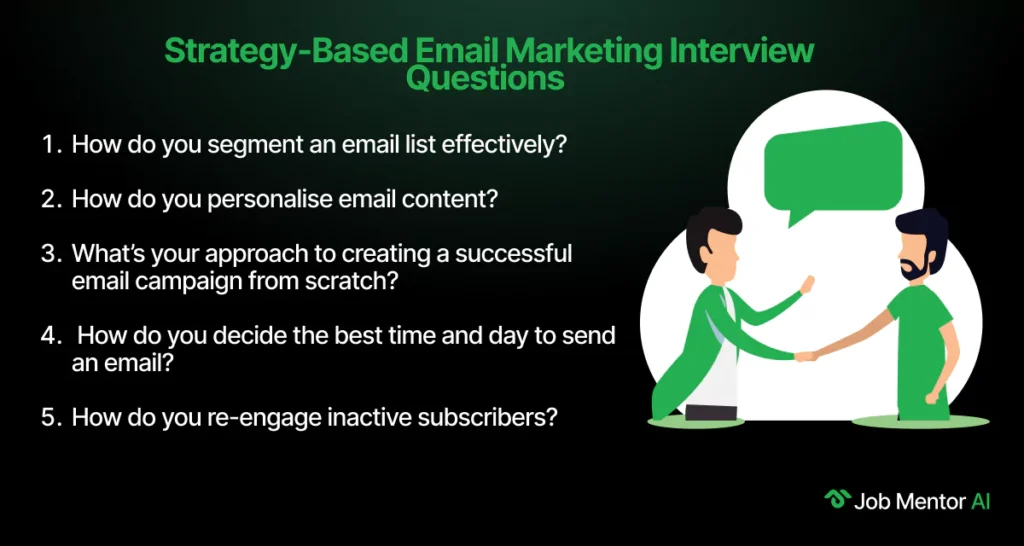 Strategy-Based Email Marketing Interview Questions

1. How do you segment an email list effectively?

2. How do you personalise email content?

3. What's your approach to creating a successful email campaign from scratch?

4. How do you decide the best time and day to send an email?

5. How do you re-engage inactive subscribers?

Job Mentor AI